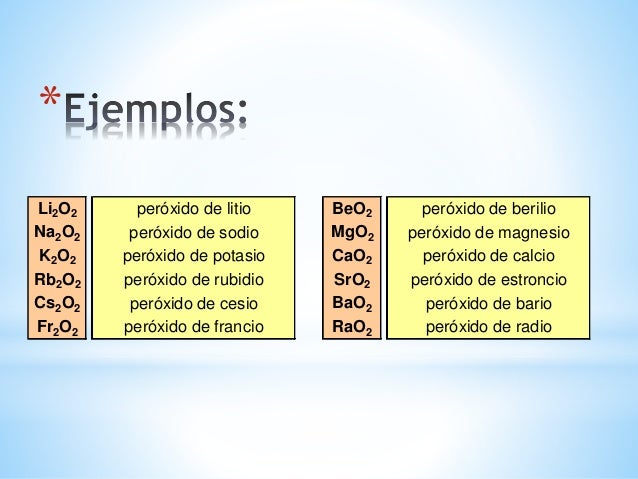 *Ejemplos:

| | |
|---|---|
| $Li_2O_2$ | peróxido de litio |
| $Na_2O_2$ | peróxido de sodio |
| $K_2O_2$ | peróxido de potasio |
| $Rb_2O_2$ | peróxido de rubidio |
| $Cs_2O_2$ | peróxido de cesio |
| $Fr_2O_2$ | peróxido de francio |

| | |
|---|---|
| $BeO_2$ | peróxido de berilio |
| $MgO_2$ | peróxido de magnesio |
| $CaO_2$ | peróxido de calcio |
| $SrO_2$ | peróxido de estroncio |
| $BaO_2$ | peróxido de bario |
| $RaO_2$ | peróxido de radio |